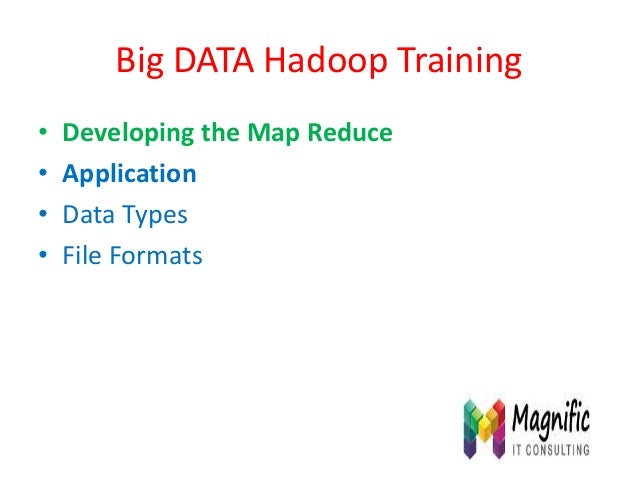 Big DATA Hadoop Training

• Developing the Map Reduce
• Application
• Data Types
• File Formats

Magnific
IT CONSULTING